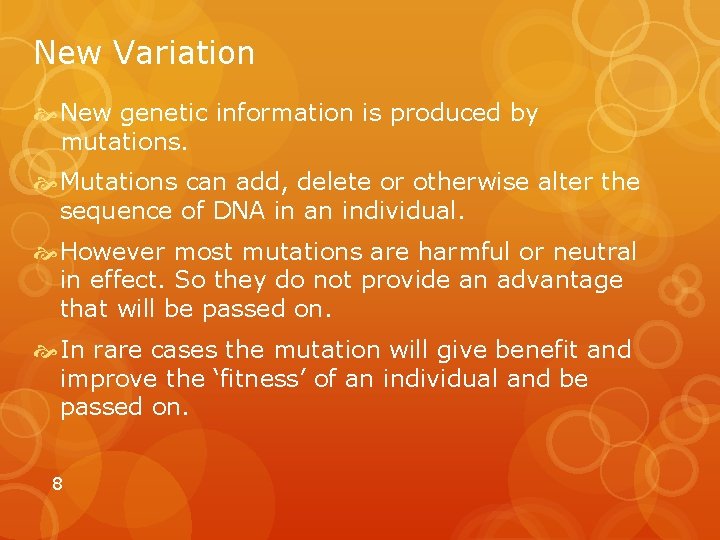 New Variation

New genetic information is produced by mutations.

Mutations can add, delete or otherwise alter the sequence of DNA in an individual.

However most mutations are harmful or neutral in effect. So they do not provide an advantage that will be passed on.

In rare cases the mutation will give benefit and improve the ‘fitness’ of an individual and be passed on.

8